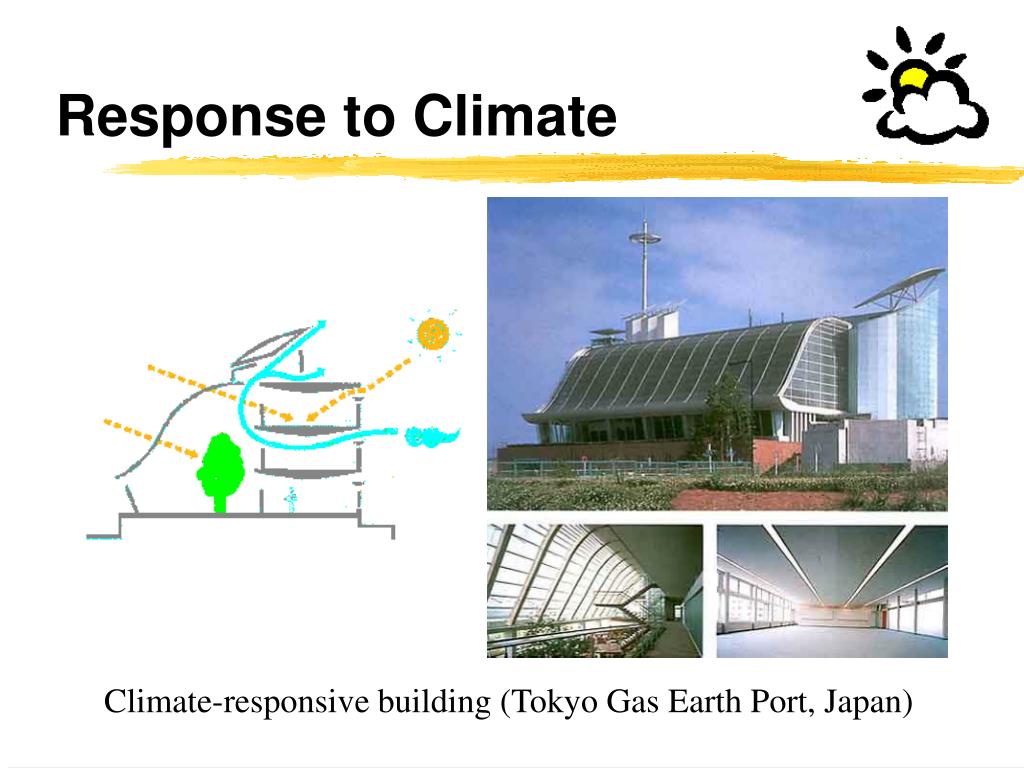 Response to Climate

Climate-responsive building (Tokyo Gas Earth Port, Japan)